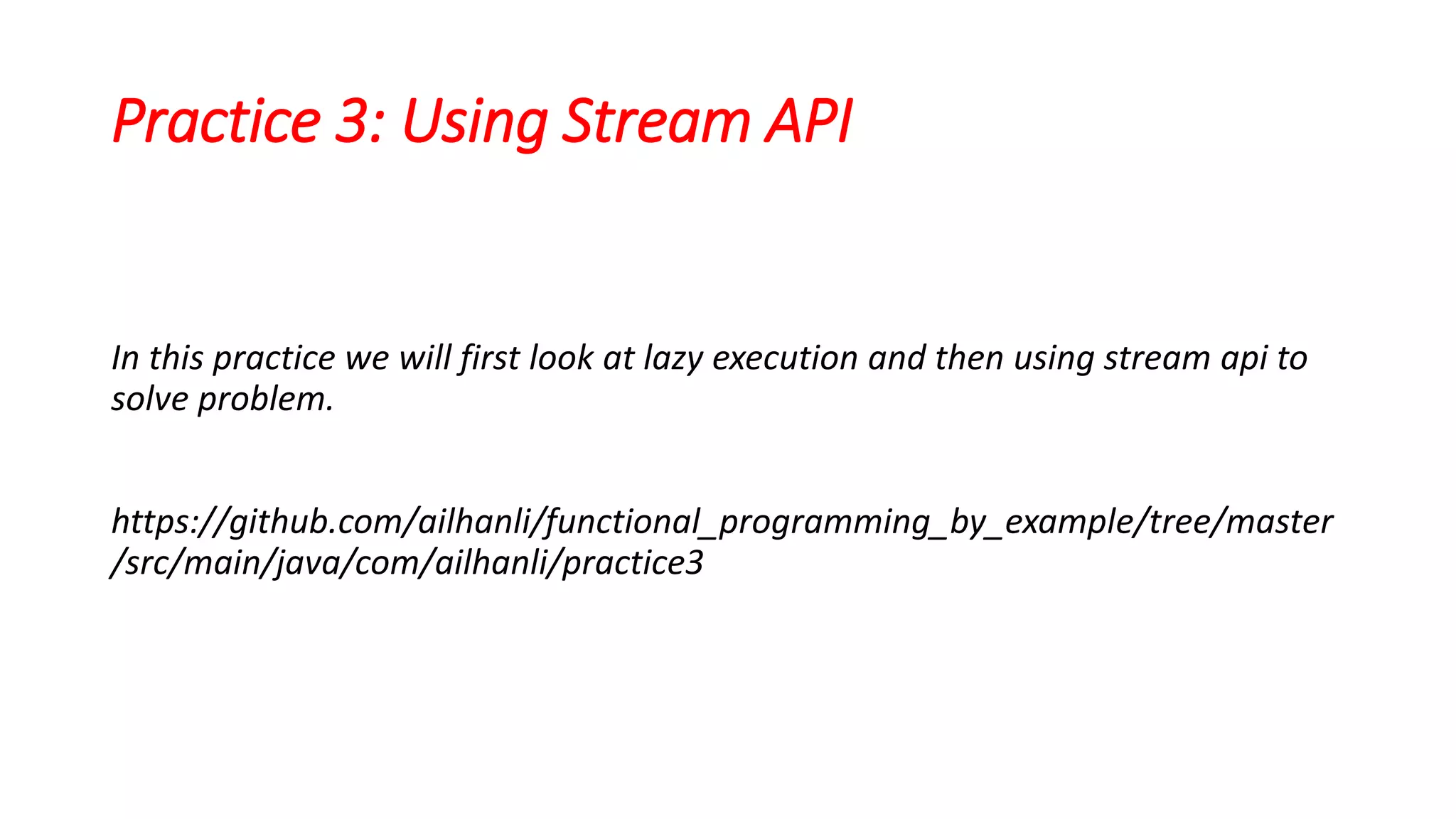 Practice 3: Using Stream API

In this practice we will first look at lazy execution and then using stream api to solve problem.

https://github.com/ailhanli/functional_programming_by_example/tree/master/src/main/java/com/ailhanli/practice3